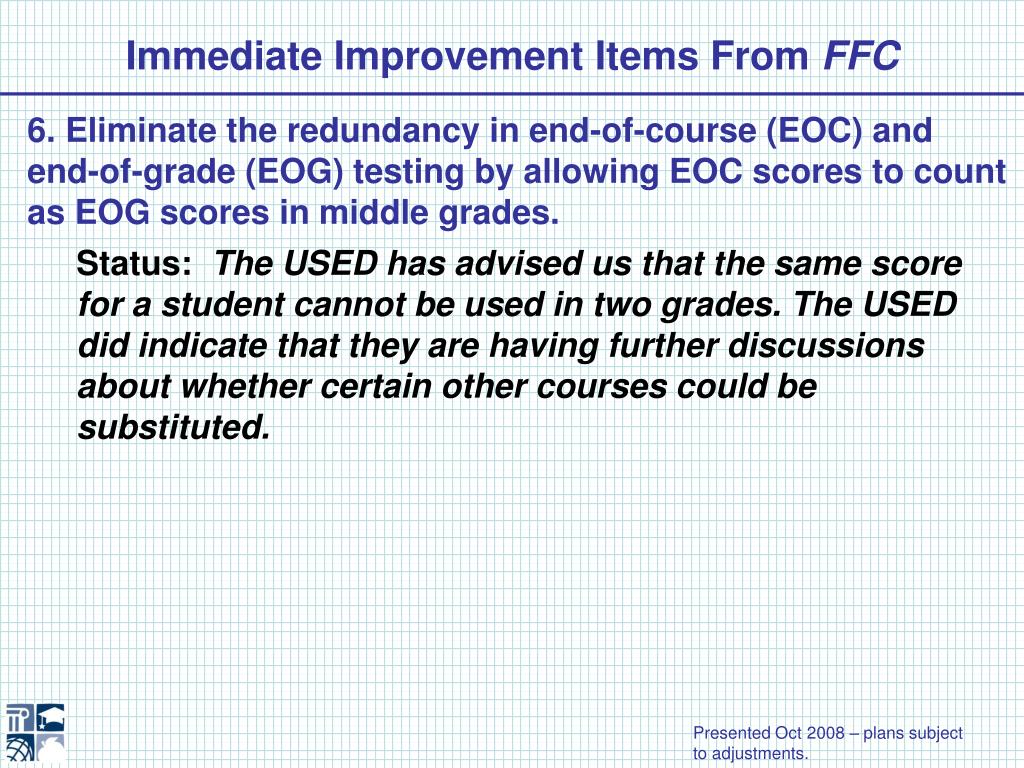 Immediate Improvement Items From FFC

6. Eliminate the redundancy in end-of-course (EOC) and end-of-grade (EOG) testing by allowing EOC scores to count as EOG scores in middle grades.

Status: The USED has advised us that the same score for a student cannot be used in two grades. The USED did indicate that they are having further discussions about whether certain other courses could be substituted.

Presented Oct 2008 – plans subject to adjustments.